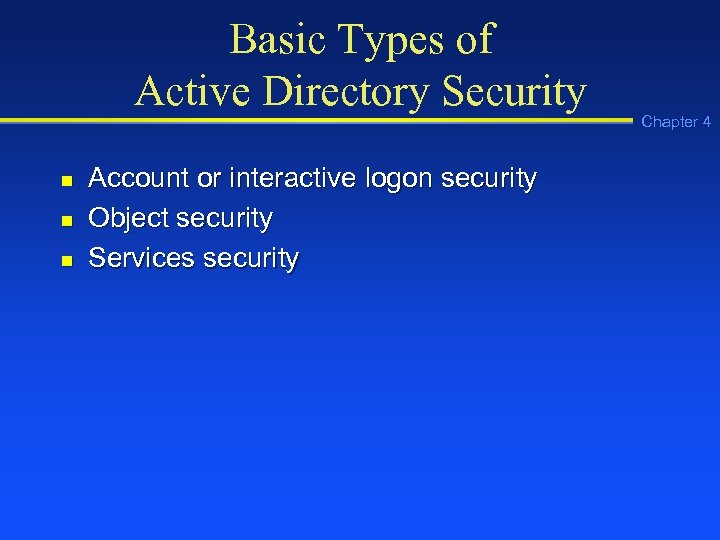 Basic Types of Active Directory Security

Chapter 4

- Account or interactive logon security
- Object security
- Services security